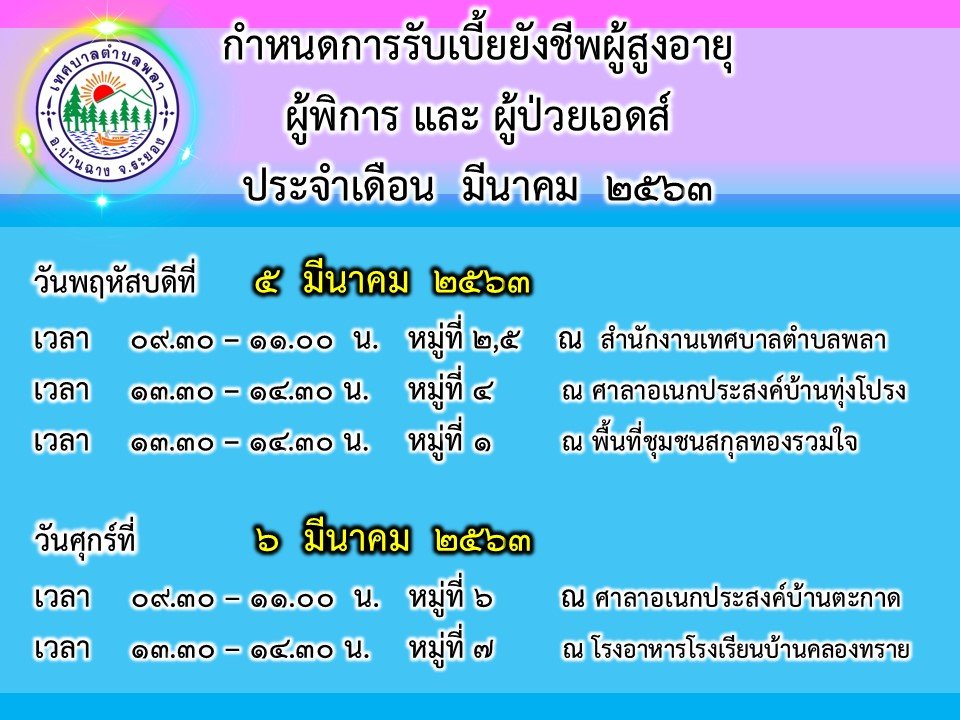 เทศบาลตำบลพลา
อ.บ้านฉาง จ.ระยอง

กำหนดการรับเบี้ยยังชีพผู้สูงอายุ
ผู้พิการ และ ผู้ป่วยเอดส์
ประจำเดือน มีนาคม ๒๕๖๓

วันพฤหัสบดีที่ ๕ มีนาคม ๒๕๖๓
เวลา ๐๙.๓๐ – ๑๑.๐๐ น. หมู่ที่ ๒,๕ ณ สำนักงานเทศบาลตำบลพลา
เวลา ๑๓.๓๐ – ๑๔.๓๐ น. หมู่ที่ ๔ ณ ศาลาอเนกประสงค์บ้านทุ่งโปรง
เวลา ๑๓.๓๐ – ๑๔.๓๐ น. หมู่ที่ ๑ ณ พื้นที่ชุมชนสกุลทองรวมใจ

วันศุกร์ที่ ๖ มีนาคม ๒๕๖๓
เวลา ๐๙.๓๐ – ๑๑.๐๐ น. หมู่ที่ ๖ ณ ศาลาอเนกประสงค์บ้านตะกาด
เวลา ๑๓.๓๐ – ๑๔.๓๐ น. หมู่ที่ ๗ ณ โรงอาหารโรงเรียนบ้านคลองทราย